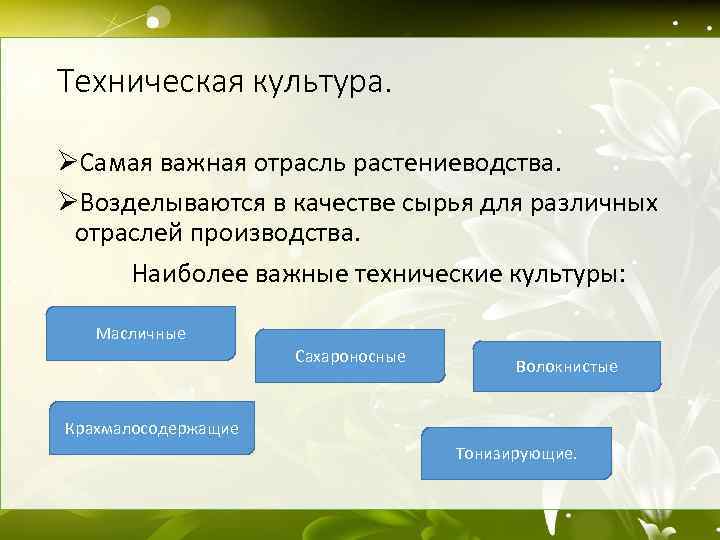 Техническая культура.

➢Самая важная отрасль растениеводства.

➢Возделываются в качестве сырья для различных отраслей производства.

Наиболее важные технические культуры:

Масличные

Сахароносные

Волокнистые

Крахмалосодержащие

Тонизирующие.